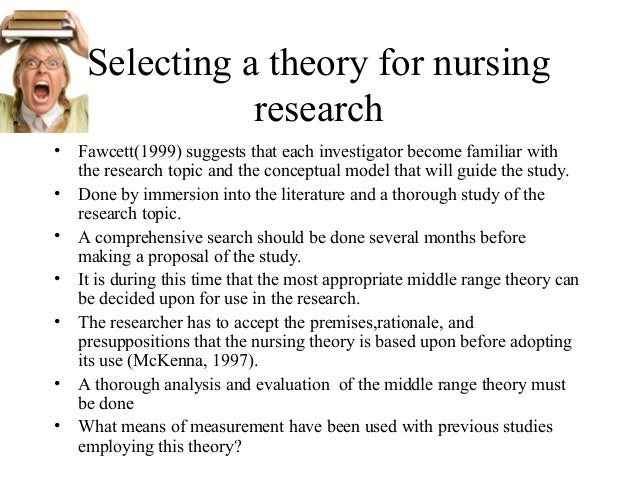 Selecting a theory for nursing research

• Fawcett(1999) suggests that each investigator become familiar with the research topic and the conceptual model that will guide the study.
• Done by immersion into the literature and a thorough study of the research topic.
• A comprehensive search should be done several months before making a proposal of the study.
• It is during this time that the most appropriate middle range theory can be decided upon for use in the research.
• The researcher has to accept the premises,rationale, and presuppositions that the nursing theory is based upon before adopting its use (McKenna, 1997).
• A thorough analysis and evaluation of the middle range theory must be done
• What means of measurement have been used with previous studies employing this theory?